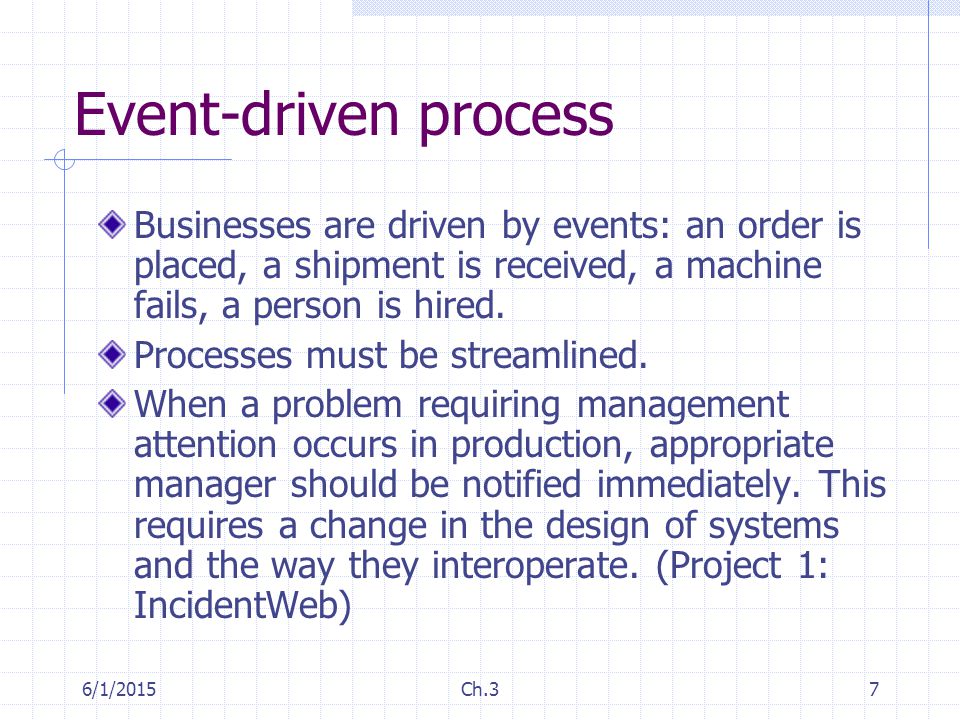 Event-driven process

Businesses are driven by events: an order is placed, a shipment is received, a machine fails, a person is hired.

Processes must be streamlined.

When a problem requiring management attention occurs in production, appropriate manager should be notified immediately. This requires a change in the design of systems and the way they interoperate. (Project 1: IncidentWeb)

6/1/2015

Ch.3

7